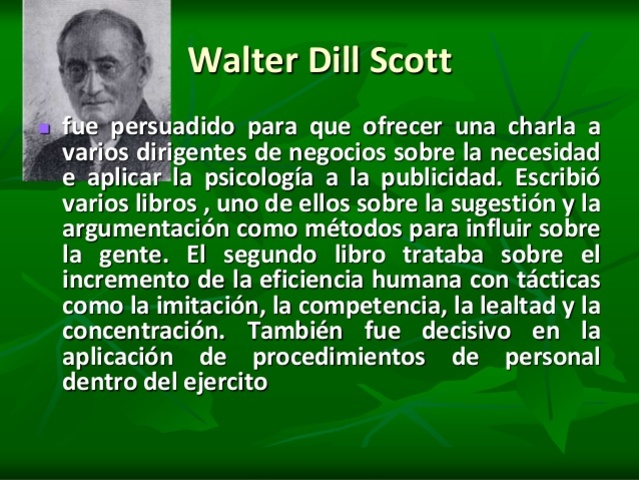 Walter Dill Scott

fue persuadido para que ofrecer una charla a varios dirigentes de negocios sobre la necesidad e aplicar la psicología a la publicidad. Escribió varios libros , uno de ellos sobre la sugestión y la argumentación como métodos para influir sobre la gente. El segundo libro trataba sobre el incremento de la eficiencia humana con tácticas como la imitación, la competencia, la lealtad y la concentración. También fue decisivo en la aplicación de procedimientos de personal dentro del ejercito